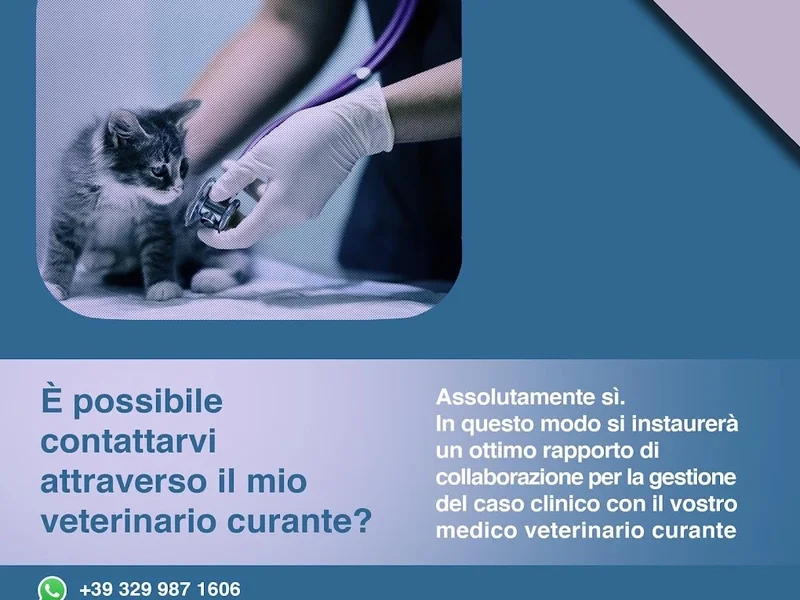 È possibile contattarvi attraverso il mio veterinario curante?

Assolutamente sì.
In questo modo si instaurerà un ottimo rapporto di collaborazione per la gestione del caso clinico con il vostro medico veterinario curante

+39 329 987 1606